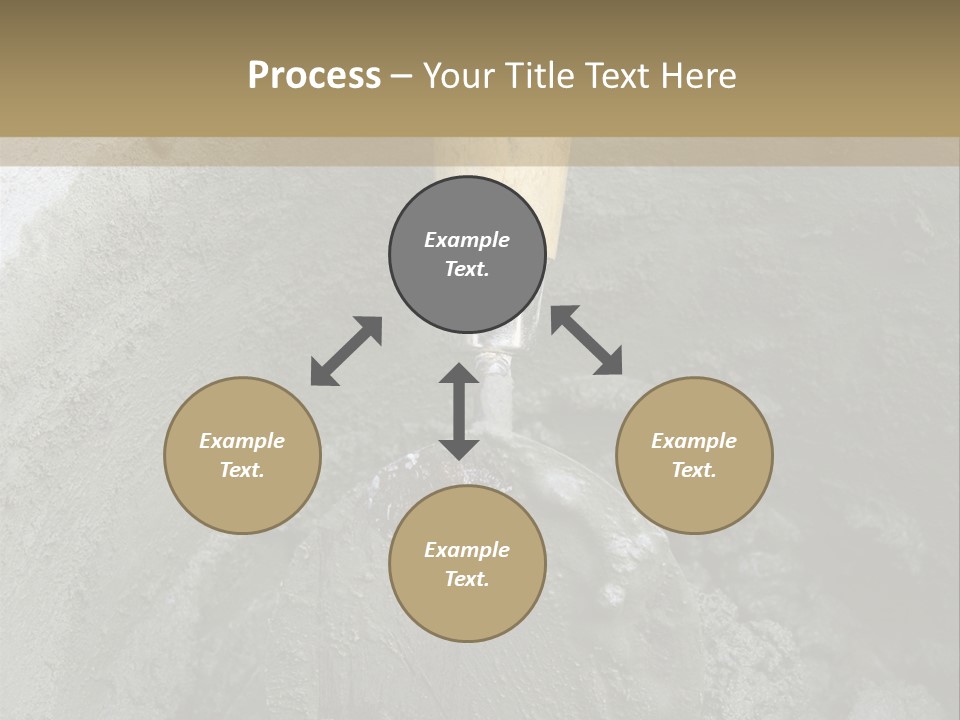 Process – Your Title Text Here

Example Text.

Example Text.

Example Text.

Example Text.